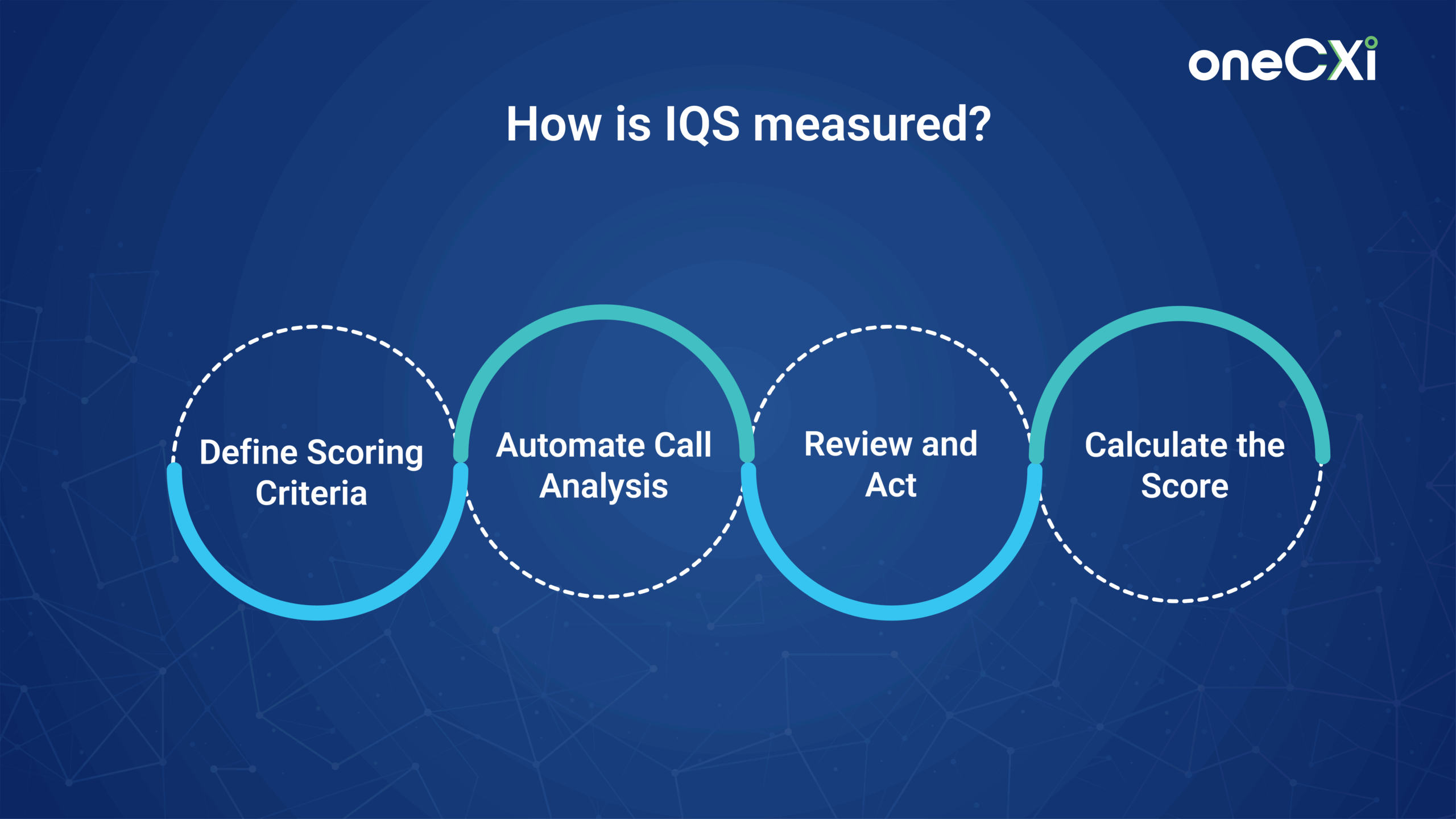 oneCXi

How is IQS measured?

Define Scoring Criteria

Automate Call Analysis

Review and Act

Calculate the Score